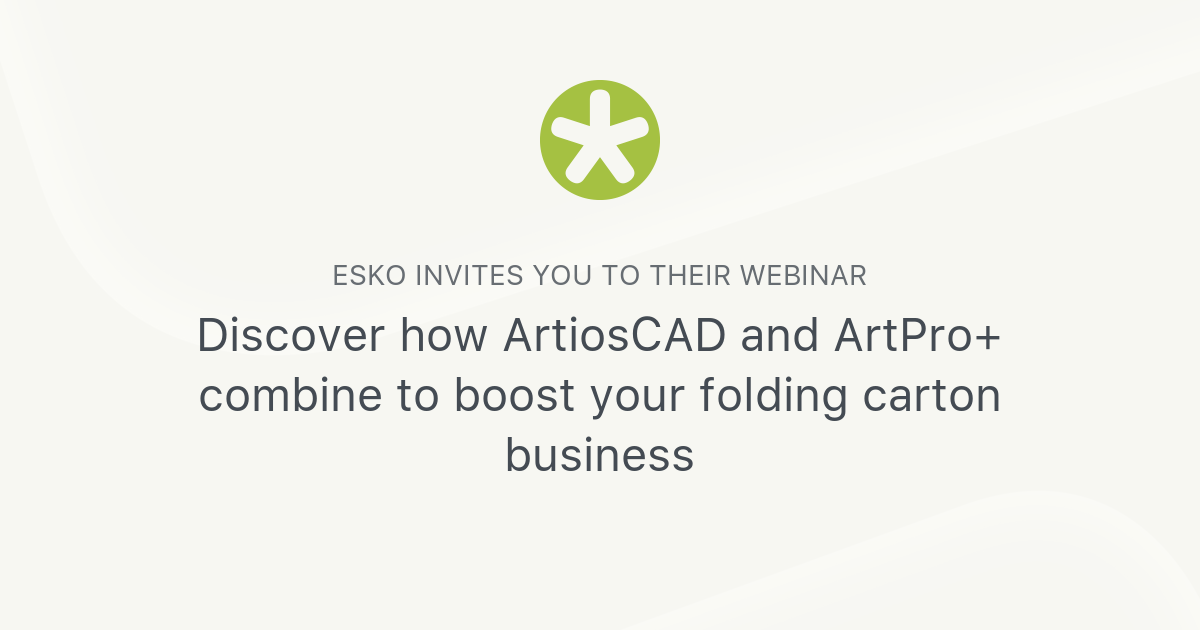 ESKO INVITES YOU TO THEIR WEBINAR

Discover how ArtiosCAD and ArtPro+ combine to boost your folding carton business